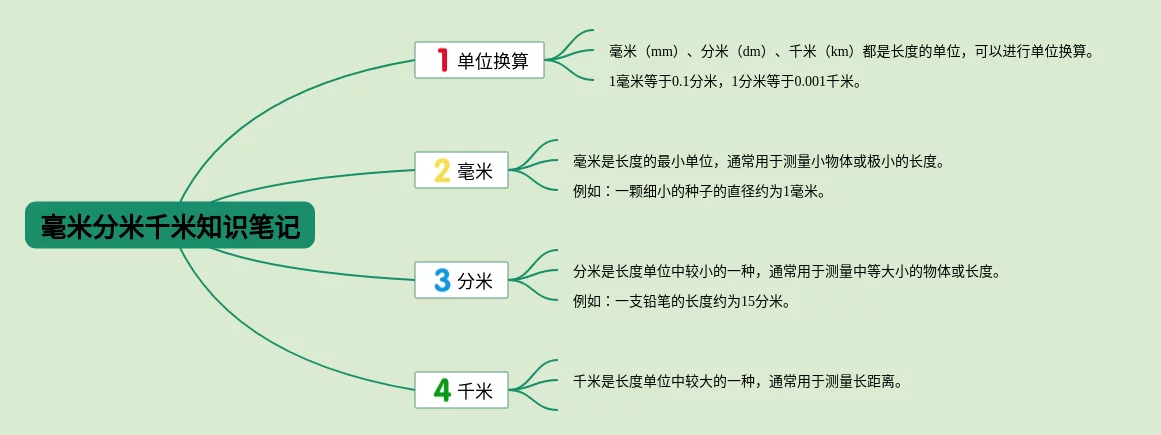 毫米分米千米知识笔记

1 单位换算

毫米（mm）、分米（dm）、千米（km）都是长度的单位，可以进行单位换算。

1毫米等于0.1分米，1分米等于0.001千米。

2 毫米

毫米是长度的最小单位，通常用于测量小物体或极小的长度。

例如：一颗细小的种子的直径约为1毫米。

3 分米

分米是长度单位中较小的一种，通常用于测量中等大小的物体或长度。

例如：一支铅笔的长度约为15分米。

4 千米

千米是长度单位中较大的一种，通常用于测量长距离。